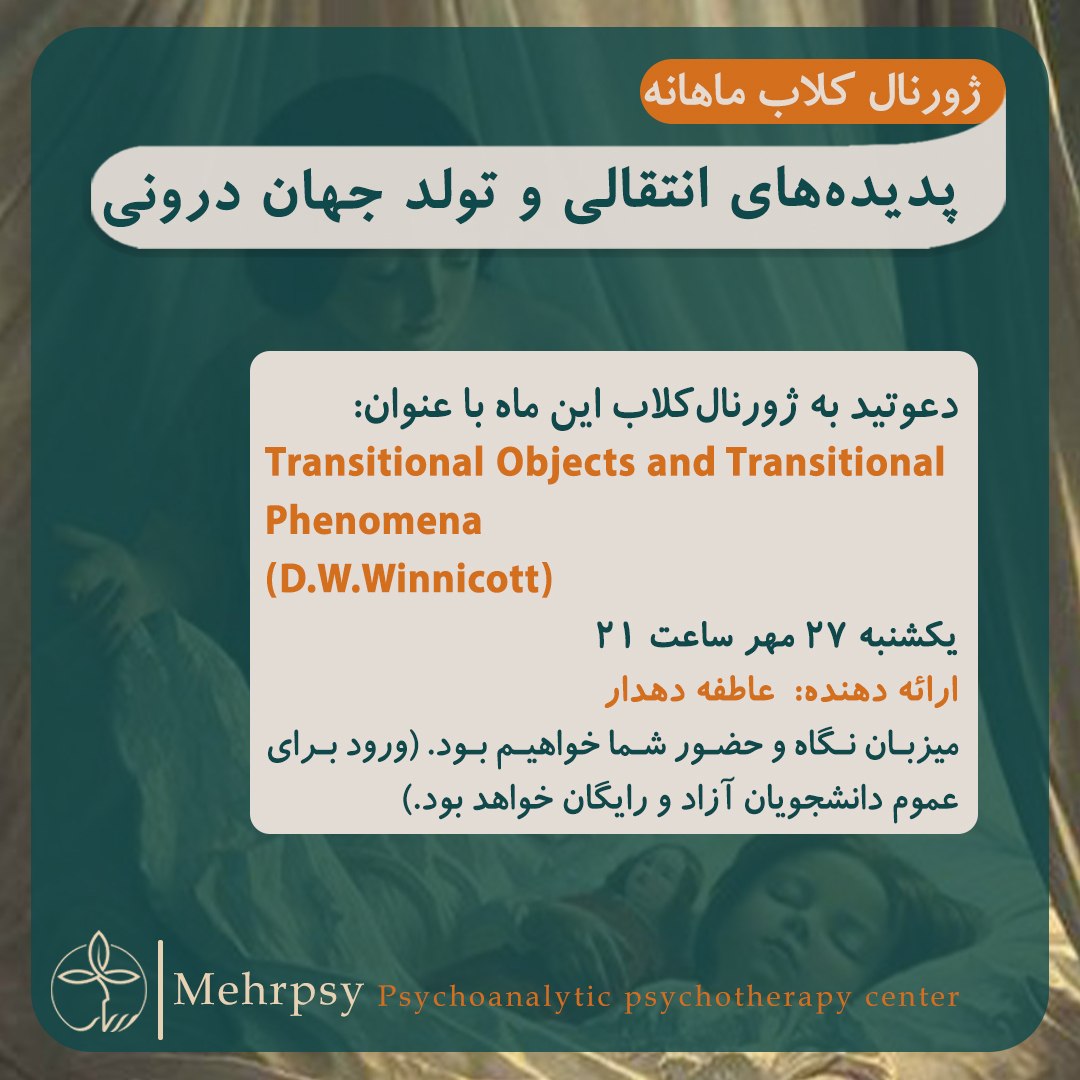 ژورنال کلاب ماهانه

پدیده‌های انتقالی و تولد جهان درونی

دعوتید به ژورنال‌کلاب این ماه با عنوان:
Transitional Objects and Transitional Phenomena
(D.W.Winnicott)

یکشنبه ۲۷ مهر ساعت ۲۱
ارائه دهنده: عاطفه دهدار
میزبان نگاه و حضور شما خواهیم بود. (ورود برای عموم دانشجویان آزاد و رایگان خواهد بود.)

Mehrpsy Psychoanalytic psychotherapy center